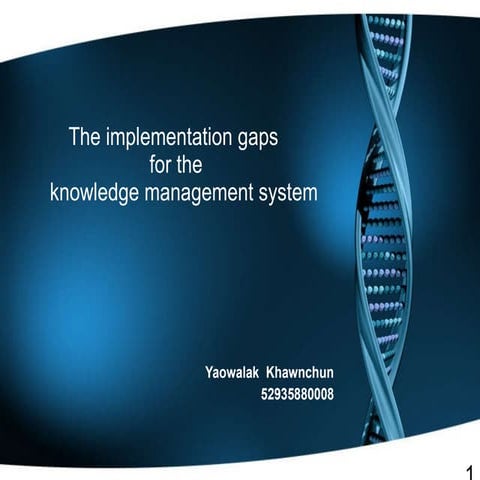 The implementation gaps
for the
knowledge management system

Yaowalak Khawnchun
52935880008

1